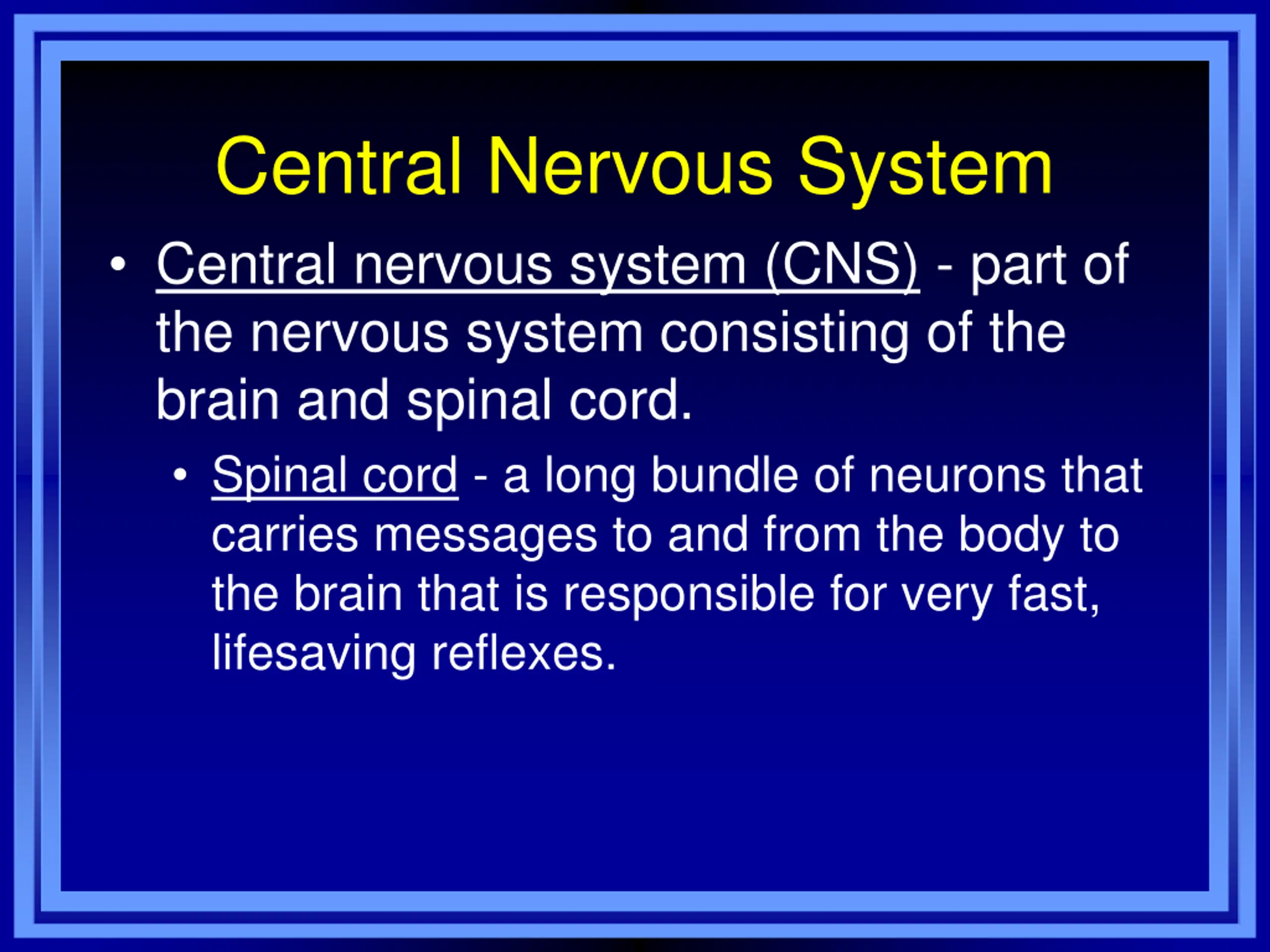 Central Nervous System

• Central nervous system (CNS) - part of the nervous system consisting of the brain and spinal cord.

• Spinal cord - a long bundle of neurons that carries messages to and from the body to the brain that is responsible for very fast, lifesaving reflexes.